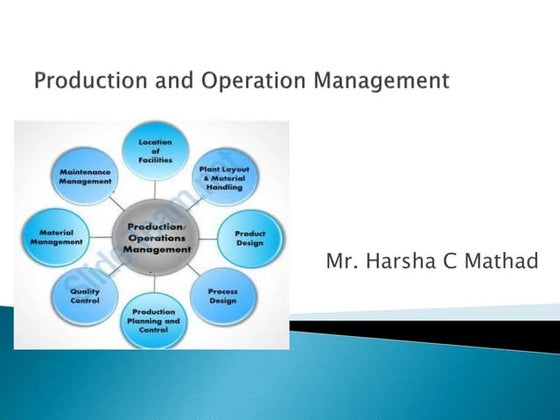 Production and Operation Management

Production/ Operations Management

Location of Facilities

Plant Layout & Material Handling

Product Design

Process Design

Production Planning and Control

Quality Control

Material Management

Maintenance Management

Mr. Harsha C Mathad